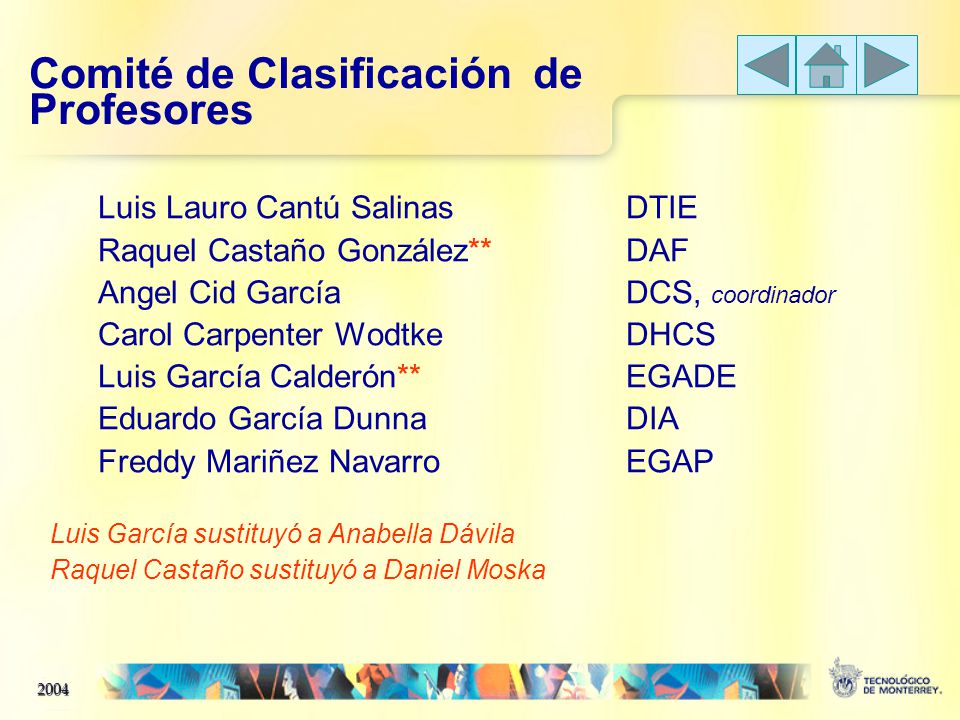 Comité de Clasificación de Profesores

| | |
|---|---|
| Luis Lauro Cantú Salinas | DTIE |
| Raquel Castaño González** | DAF |
| Angel Cid García | DCS, coordinador |
| Carol Carpenter Wodtke | DHCS |
| Luis García Calderón** | EGADE |
| Eduardo García Dunna | DIA |
| Freddy Mariñez Navarro | EGAP |

Luis García sustituyó a Anabella Dávila
Raquel Castaño sustituyó a Daniel Moska

2004

TECNOLÓGICO DE MONTERREY.